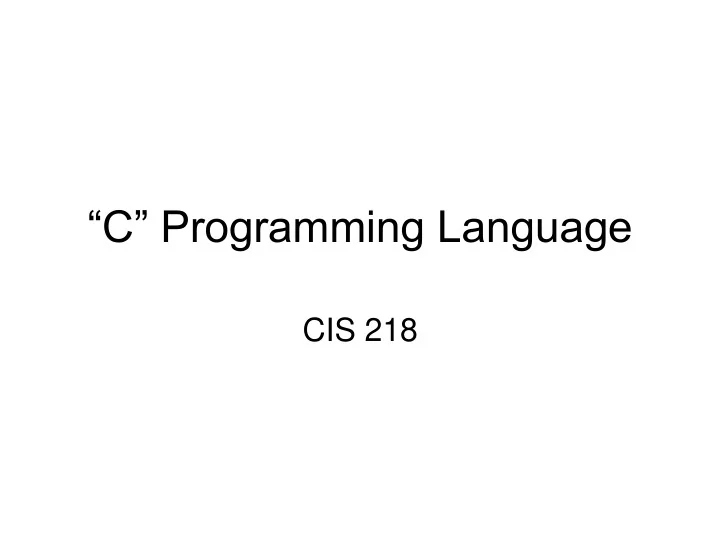 “C” Programming Language

CIS 218